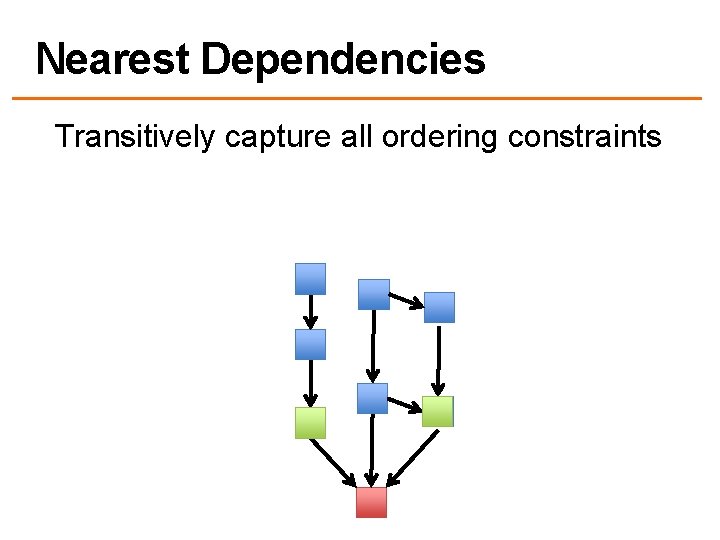 Nearest Dependencies

Transitively capture all ordering constraints